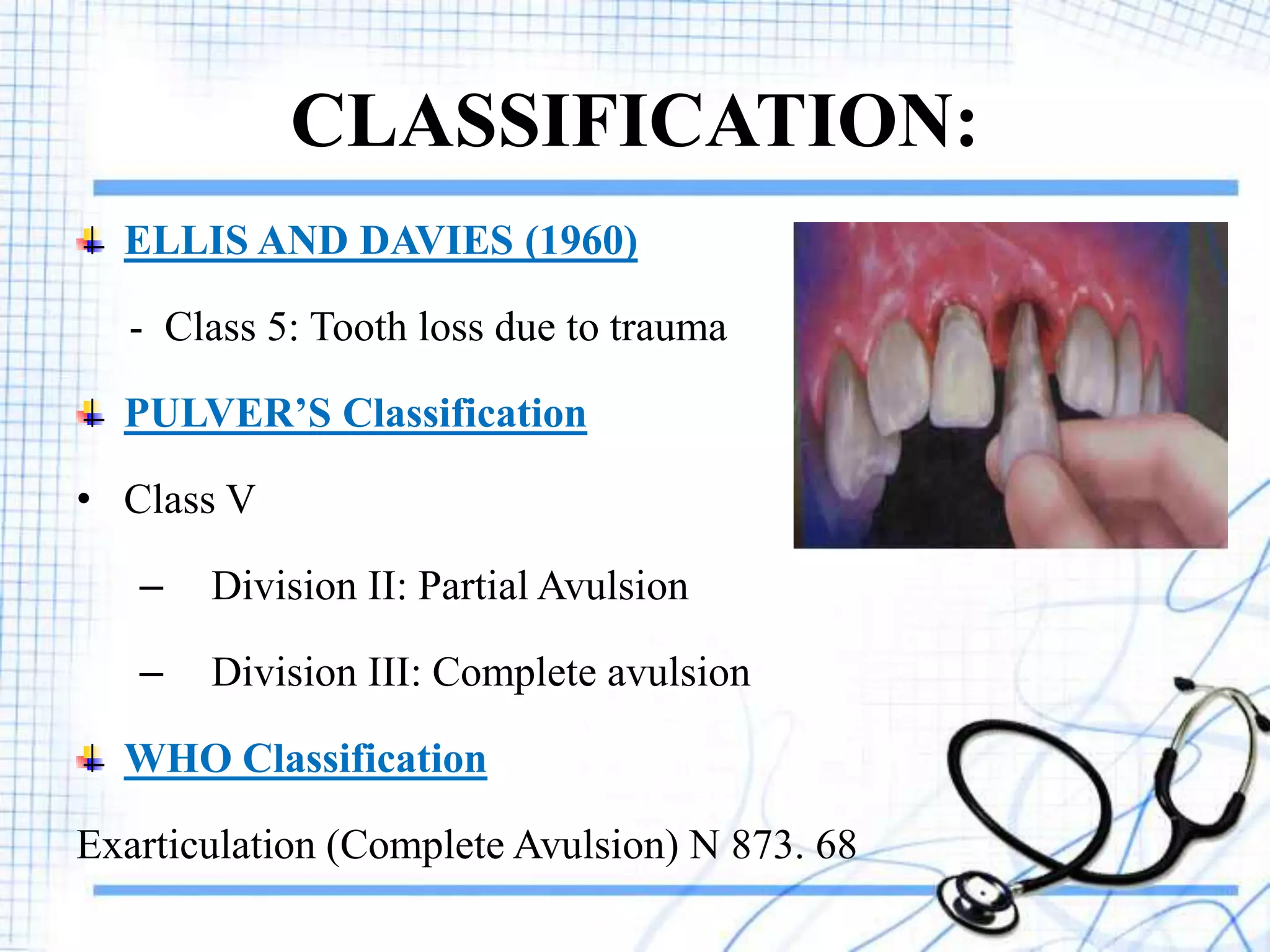 CLASSIFICATION:

ELLIS AND DAVIES (1960)

- Class 5: Tooth loss due to trauma

PULVER'S Classification

• Class V

– Division II: Partial Avulsion

– Division III: Complete avulsion

WHO Classification

Exarticulation (Complete Avulsion) N 873. 68